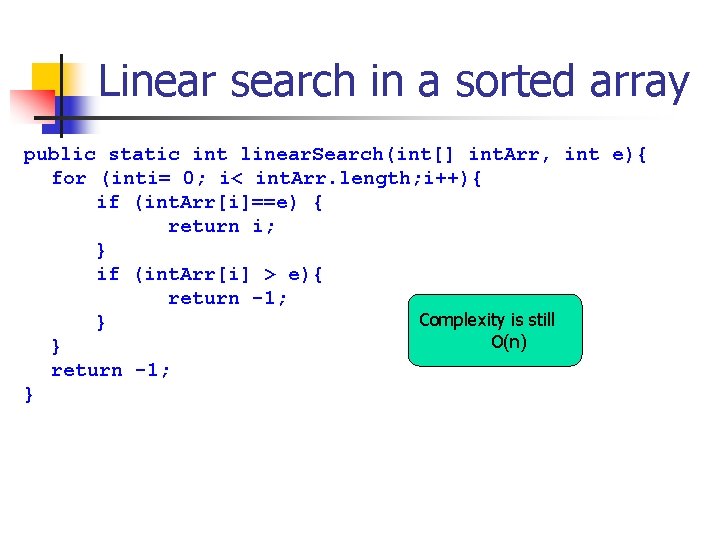 Linear search in a sorted array

public static int linearSearch(int[] intArr, int e){
  for (inti= 0; i< intArr.length;i++){
      if (intArr[i]==e) {
          return i;
      }
      if (intArr[i] > e){
          return -1;
      }
  }
  return -1;
}

Complexity is still O(n)